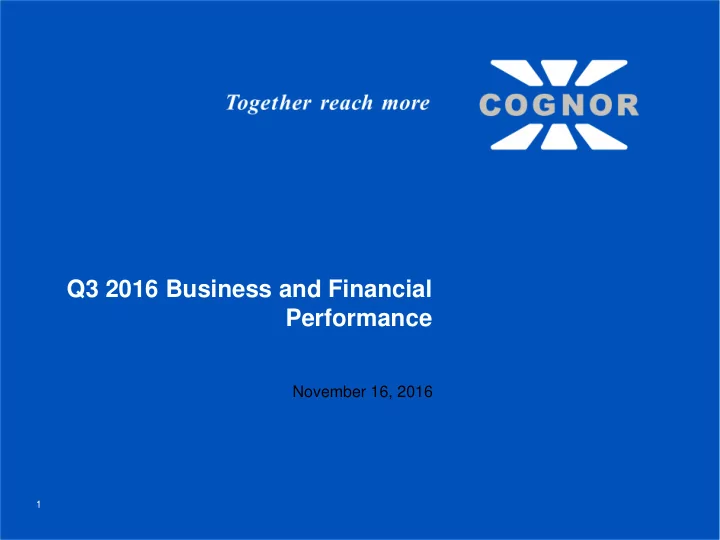 Together reach more

COGNOR

Q3 2016 Business and Financial Performance

November 16, 2016

1